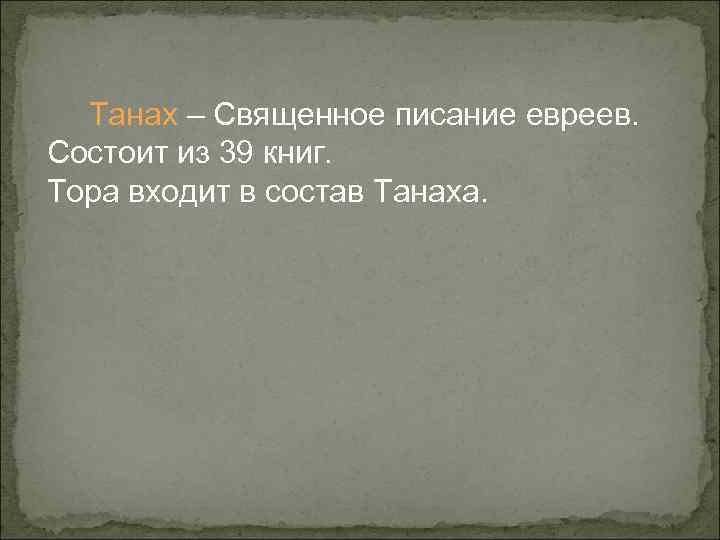 Танах – Священное писание евреев. Состоит из 39 книг.
Тора входит в состав Танаха.